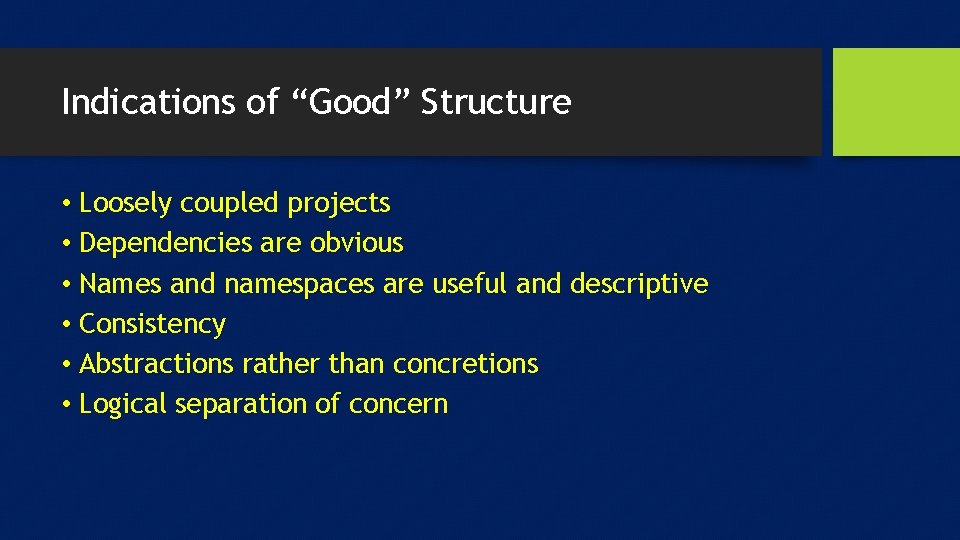 Indications of “Good” Structure

• Loosely coupled projects
• Dependencies are obvious
• Names and namespaces are useful and descriptive
• Consistency
• Abstractions rather than concretions
• Logical separation of concern